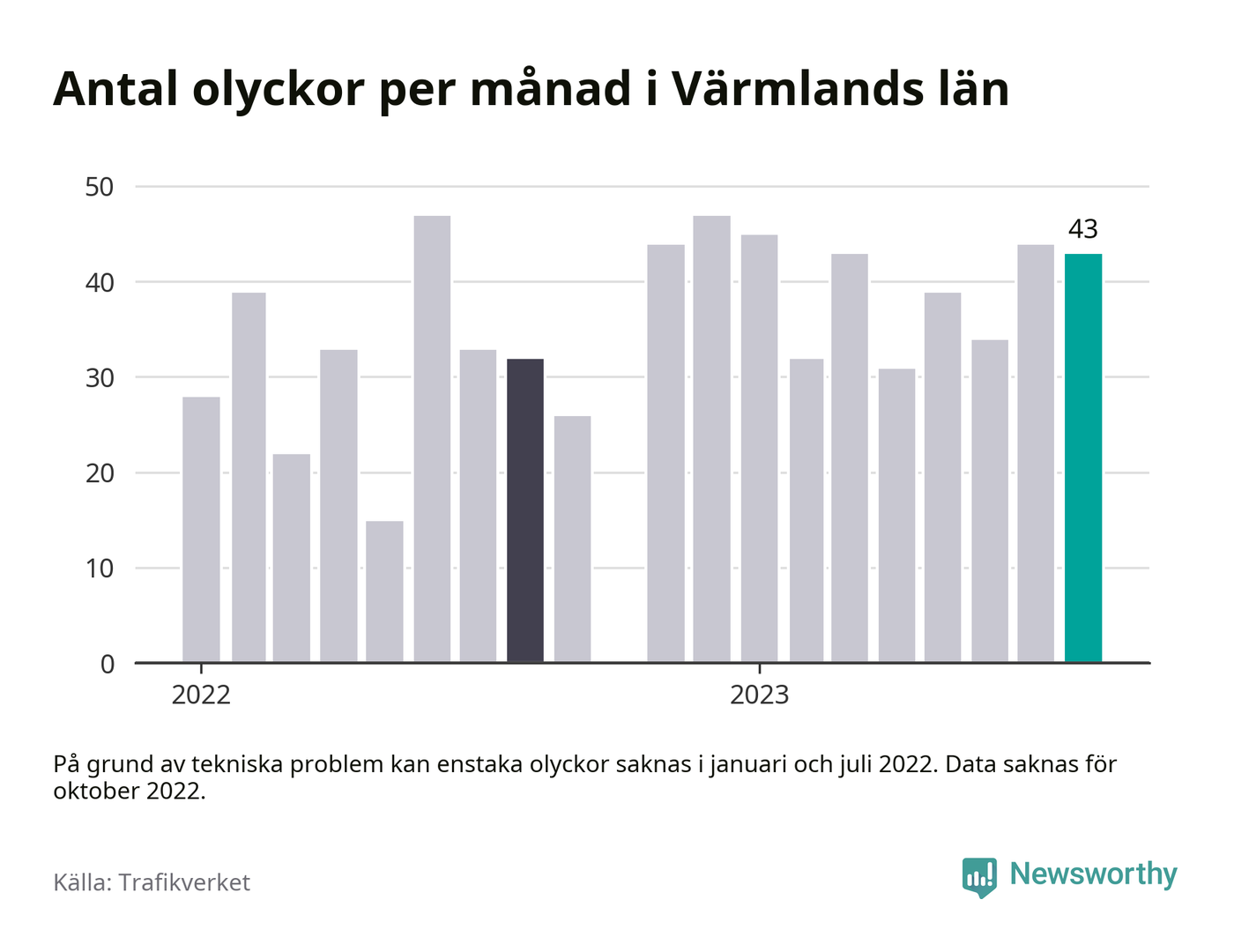 Antal olyckor per månad i Värmlands län

50
40
30
20
10
0

43

2022
2023

På grund av tekniska problem kan enstaka olyckor saknas i januari och juli 2022. Data saknas för oktober 2022.

Källa: Trafikverket

Newsworthy